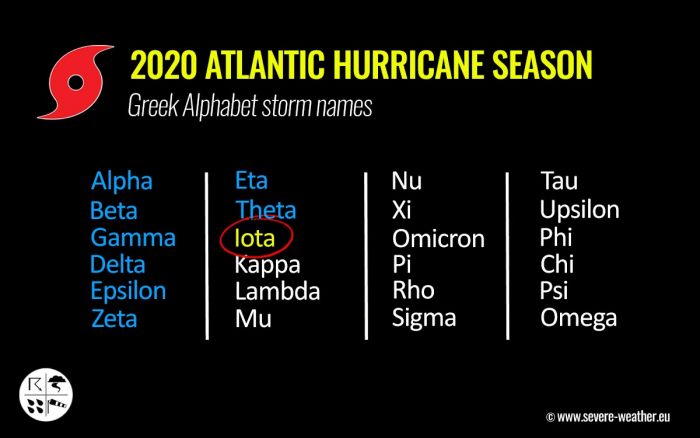 2020 ATLANTIC HURRICANE SEASON
Greek Alphabet storm names

Alpha
Beta
Gamma
Delta
Epsilon
Zeta

Eta
Theta
Iota
Kappa
Lambda
Mu

Nu
Xi
Omicron
Pi
Rho
Sigma

Tau
Upsilon
Phi
Chi
Psi
Omega

© www.severe-weather.eu